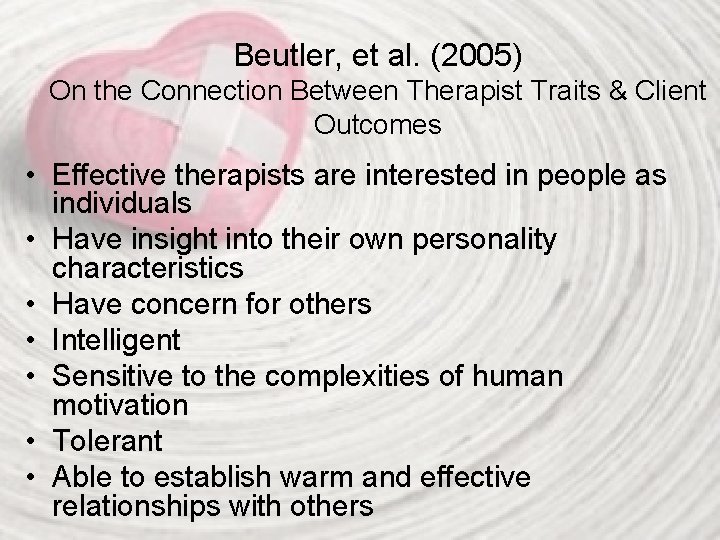 Beutler, et al. (2005)
On the Connection Between Therapist Traits & Client Outcomes

• Effective therapists are interested in people as individuals
• Have insight into their own personality characteristics
• Have concern for others
• Intelligent
• Sensitive to the complexities of human motivation
• Tolerant
• Able to establish warm and effective relationships with others